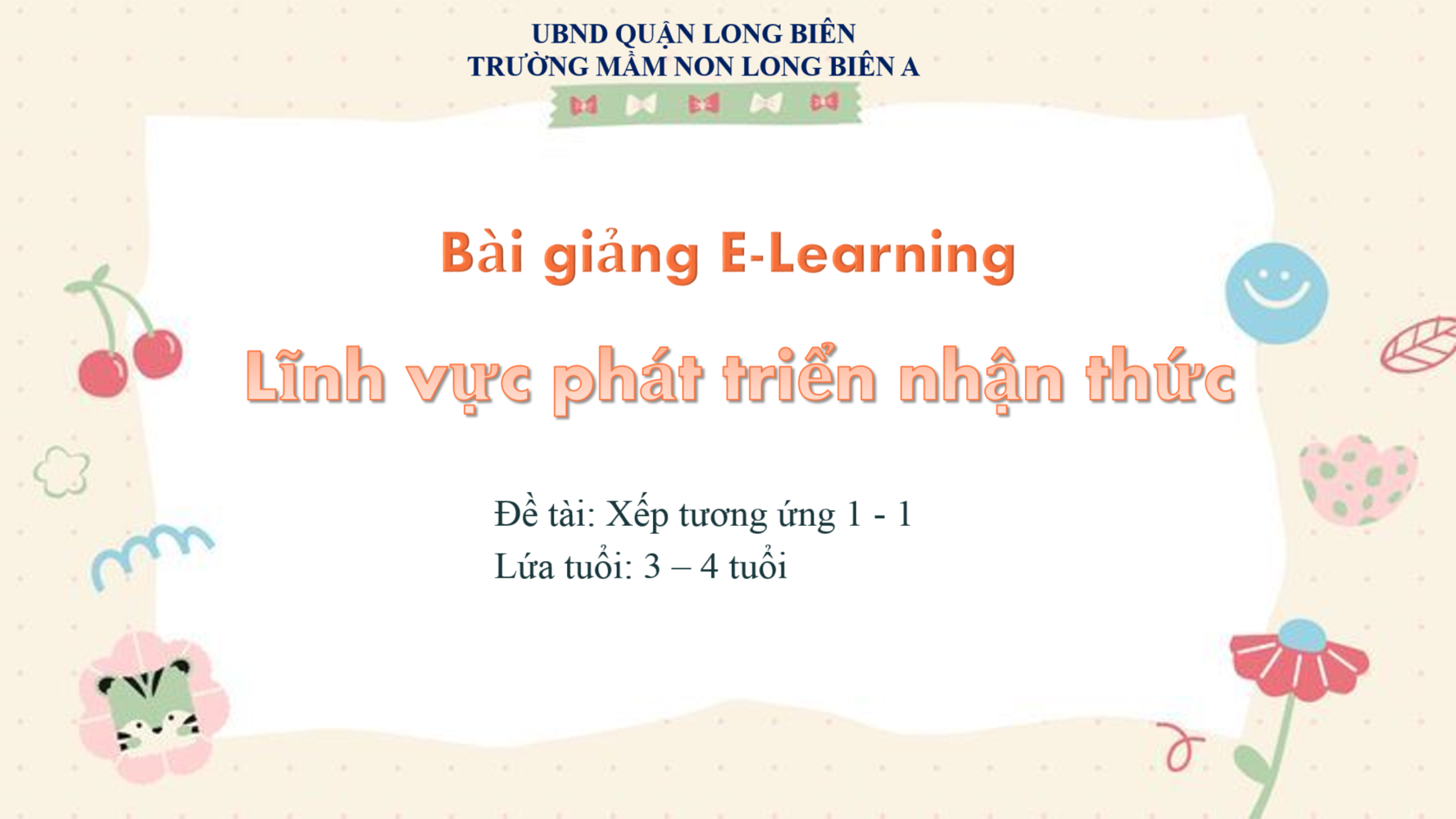 UBND QUẬN LONG BIÊN
TRƯỜNG MẦM NON LONG BIÊN A

Bài giảng E-Learning

Lĩnh vực phát triển nhận thức

Đề tài: Xếp tương ứng 1 - 1
Lứa tuổi: 3 – 4 tuổi